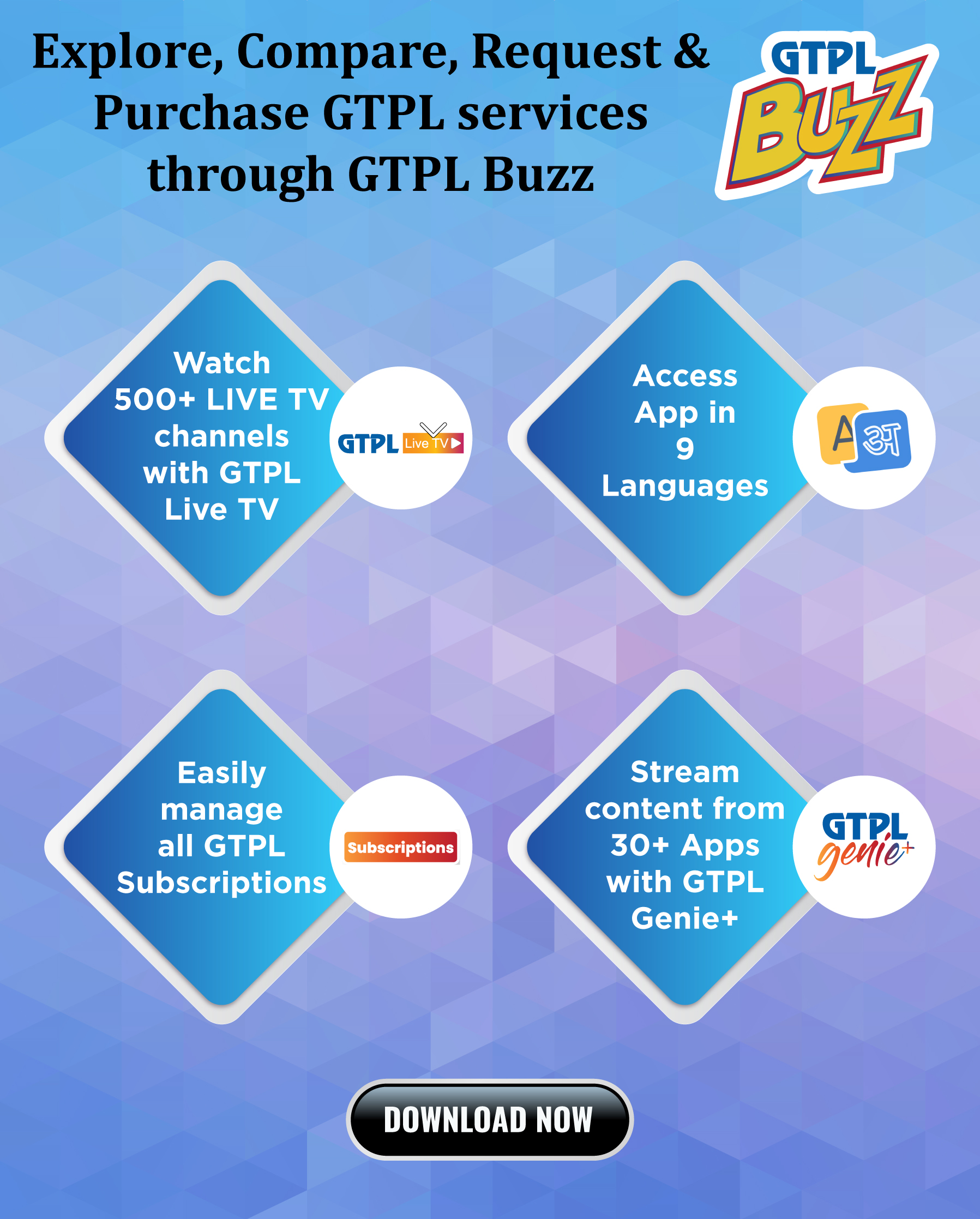 Explore, Compare, Request & Purchase GTPL services through GTPL Buzz

GTPL BUZZ

Watch 500+ LIVE TV channels with GTPL Live TV

GTPL Live TV

Access App in 9 Languages

A अ

Easily manage all GTPL Subscriptions

Subscriptions

Stream content from 30+ Apps with GTPL Genie+

GTPL genie+

DOWNLOAD NOW